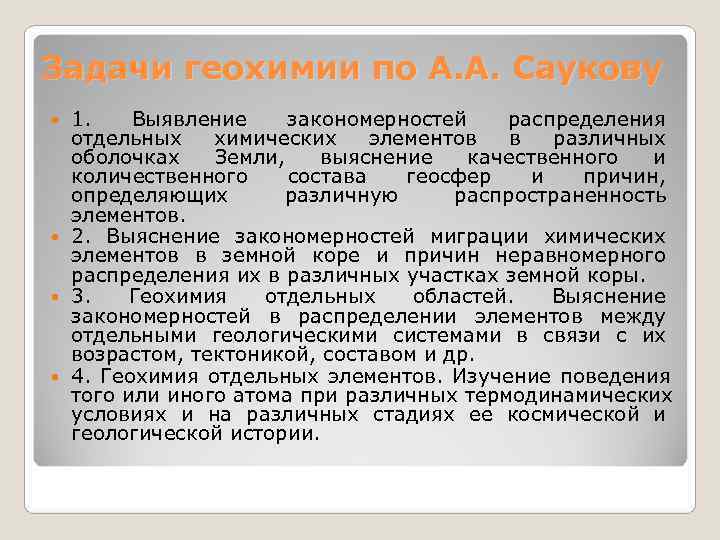 Задачи геохимии по А.А. Саукову

1. Выявление закономерностей распределения отдельных химических элементов в различных оболочках Земли, выяснение качественного и количественного состава геосфер и причин, определяющих различную распространенность элементов.

2. Выяснение закономерностей миграции химических элементов в земной коре и причин неравномерного распределения их в различных участках земной коры.

3. Геохимия отдельных областей. Выяснение закономерностей в распределении элементов между отдельными геологическими системами в связи с их возрастом, тектоникой, составом и др.

4. Геохимия отдельных элементов. Изучение поведения того или иного атома при различных термодинамических условиях и на различных стадиях ее космической и геологической истории.